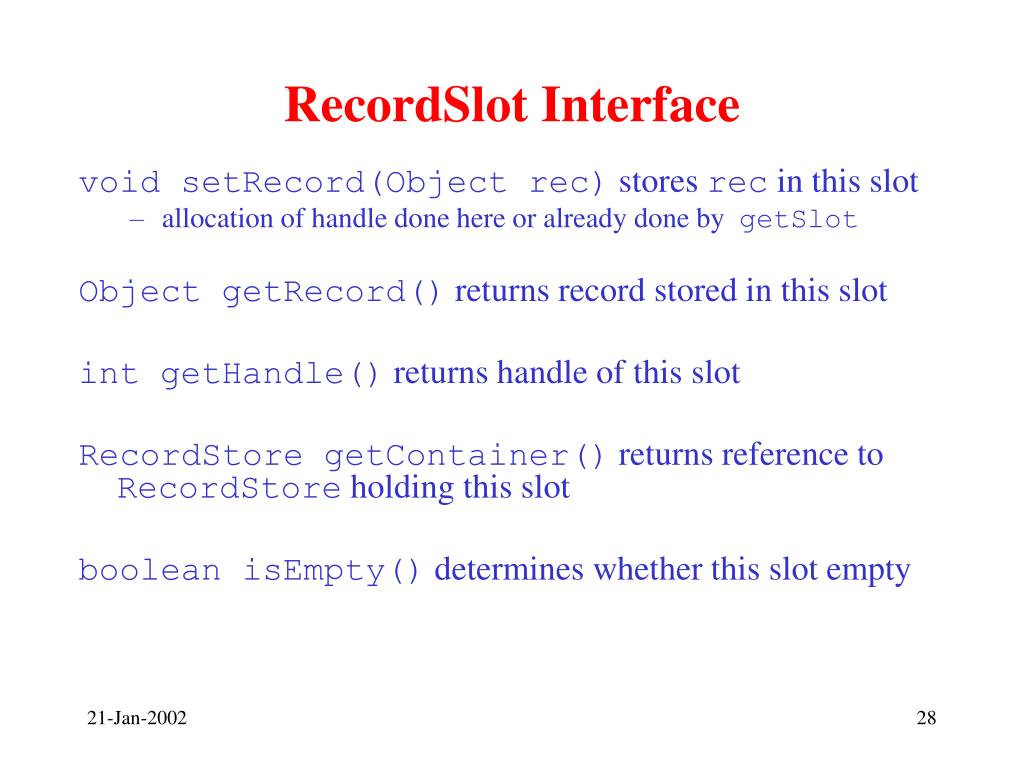 RecordSlot Interface

void setRecord(Object rec) stores rec in this slot

– allocation of handle done here or already done by getSlot

Object getRecord() returns record stored in this slot

int getHandle() returns handle of this slot

RecordStore getContainer() returns reference to RecordStore holding this slot

boolean isEmpty() determines whether this slot empty

21-Jan-2002

28